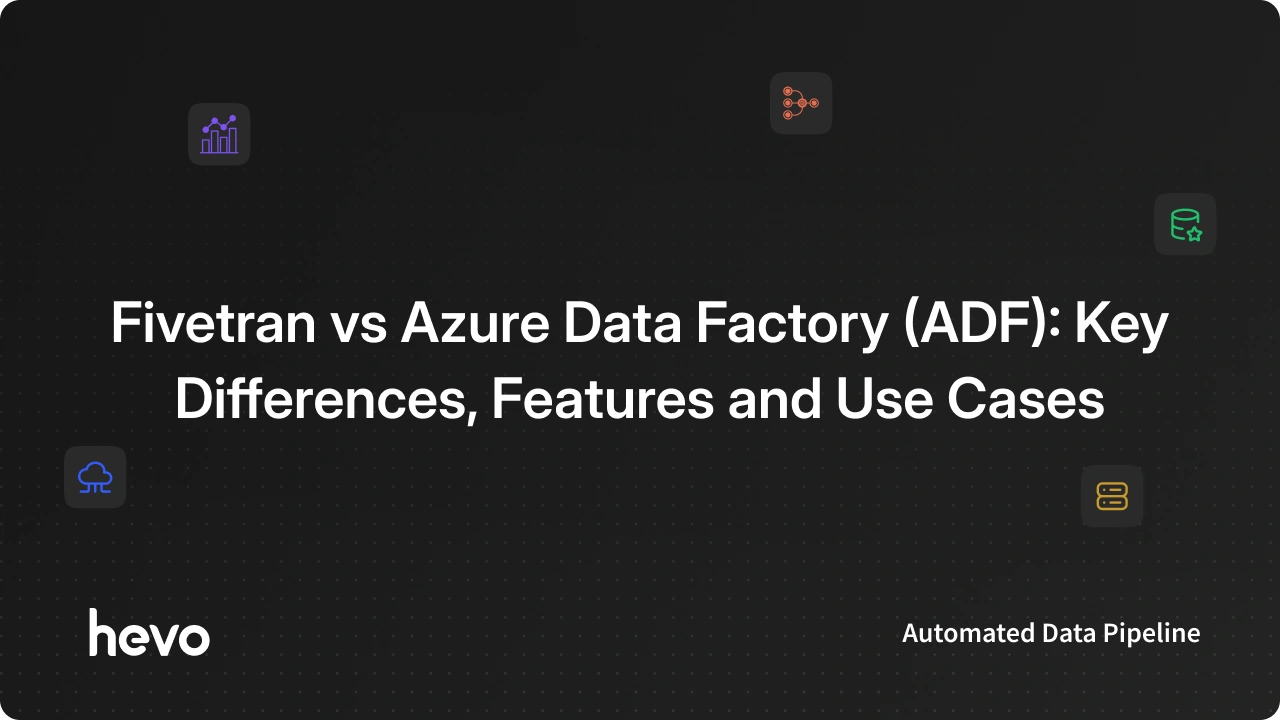 Fivetran vs Azure Data Factory (ADF): Key Differences, Features and Use Cases

hevo

Automated Data Pipeline